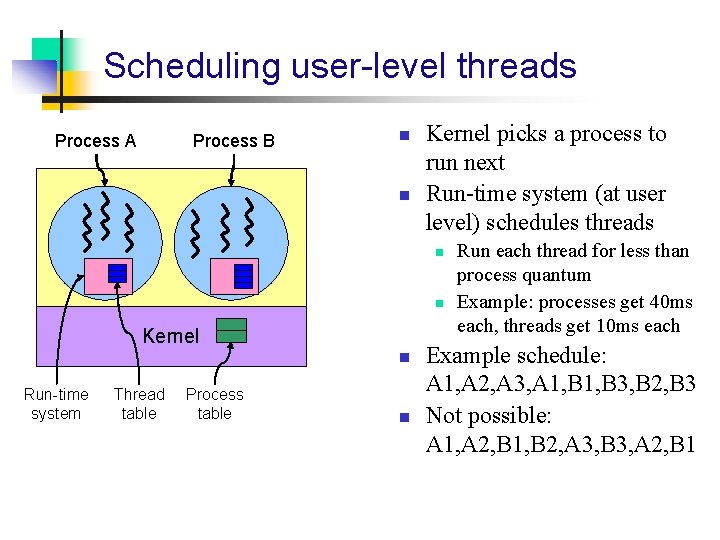 Scheduling user-level threads

Process A

Process B

Kernel

Run-time system

Thread table

Process table

Kernel picks a process to run next

Run-time system (at user level) schedules threads

Run each thread for less than process quantum

Example: processes get 40ms each, threads get 10ms each

Example schedule: A1,A2,A3,A1,B1,B3,B2,B3

Not possible: A1,A2,B1,B2,A3,B3,A2,B1